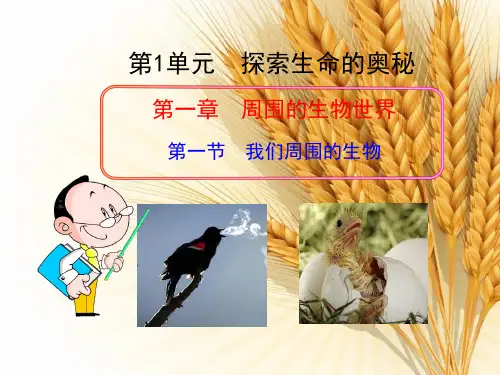 第1单元　探索生命的奥秘

第一章　周围的生物世界

第一节　我们周围的生物